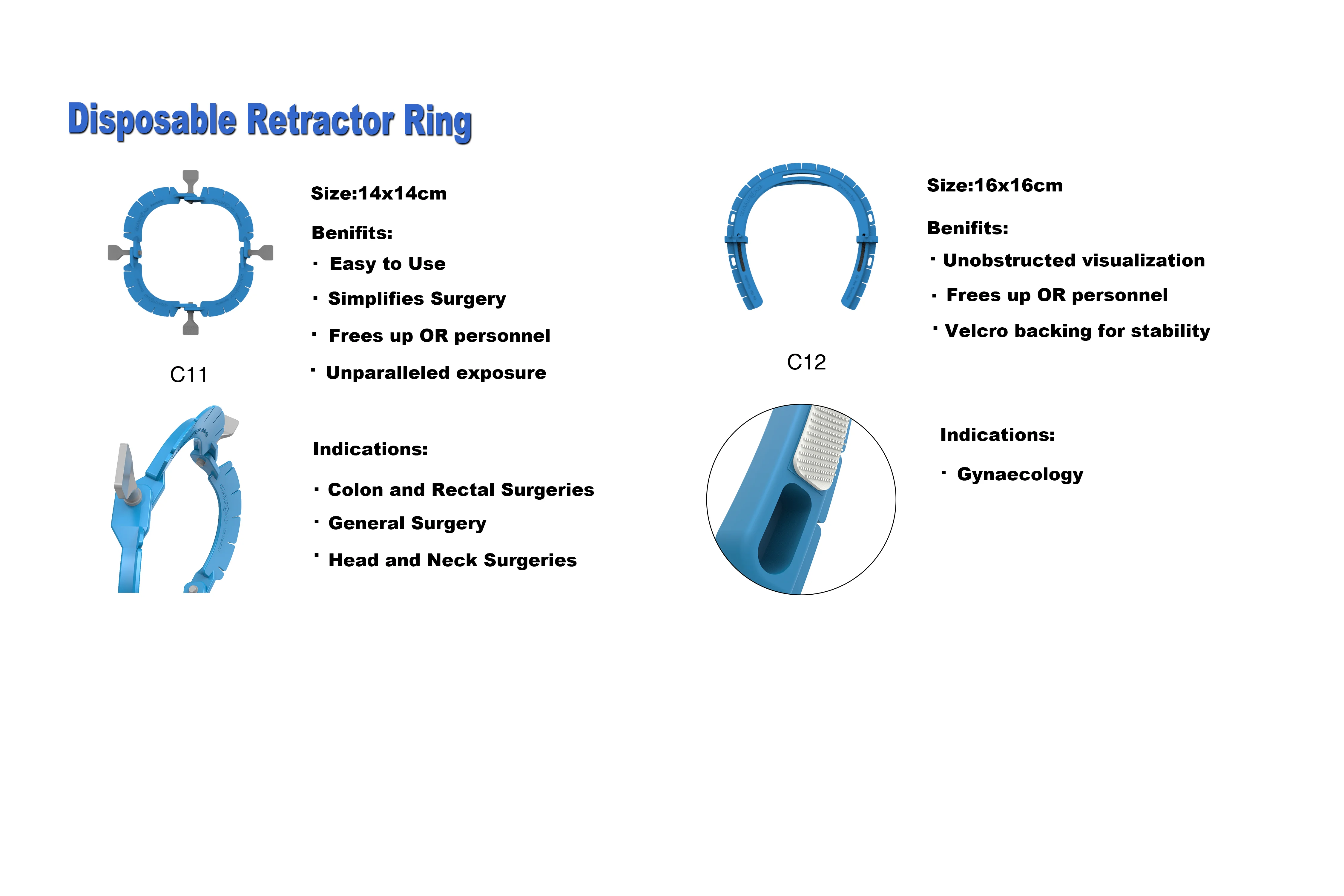 Disposable Retractor Ring

C11

Size:14x14cm

Benifits:

· Easy to Use

· Simplifies Surgery

· Frees up OR personnel

· Unparalleled exposure

Indications:

· Colon and Rectal Surgeries

· General Surgery

· Head and Neck Surgeries

C12

Size:16x16cm

Benifits:

· Unobstructed visualization

· Frees up OR personnel

· Velcro backing for stability

Indications:

· Gynaecology